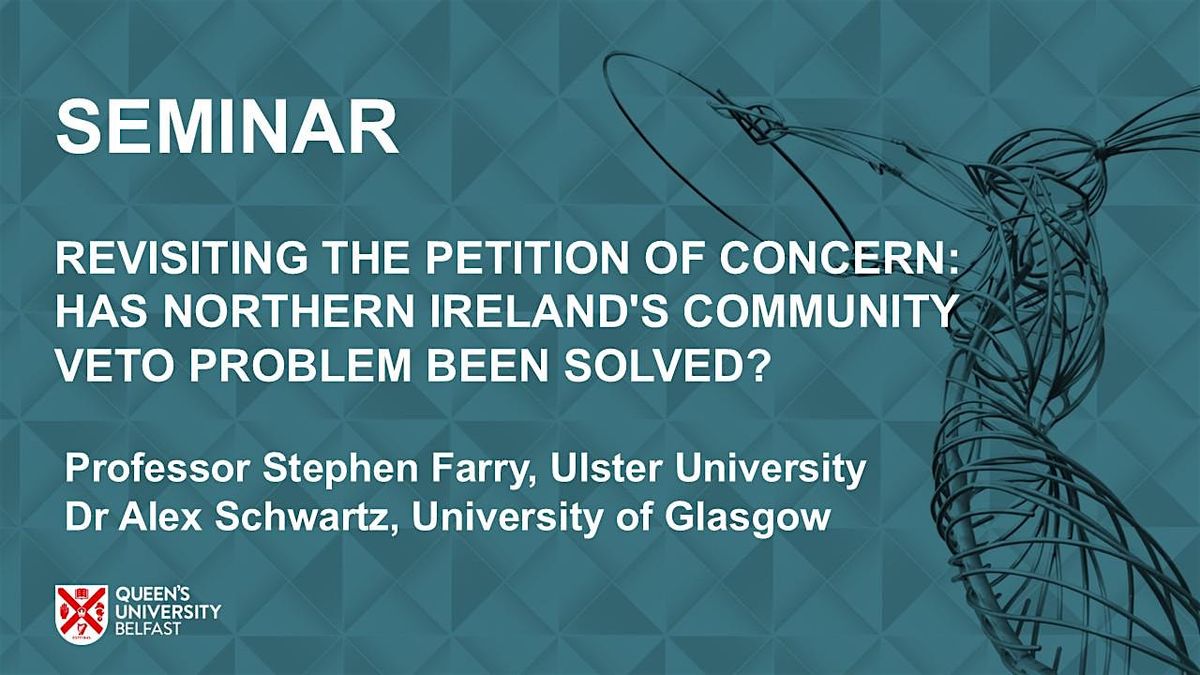 SEMINAR

REVISITING THE PETITION OF CONCERN: HAS NORTHERN IRELAND'S COMMUNITY VETO PROBLEM BEEN SOLVED?

Professor Stephen Farry, Ulster University
Dr Alex Schwartz, University of Glasgow

QUEEN'S UNIVERSITY BELFAST